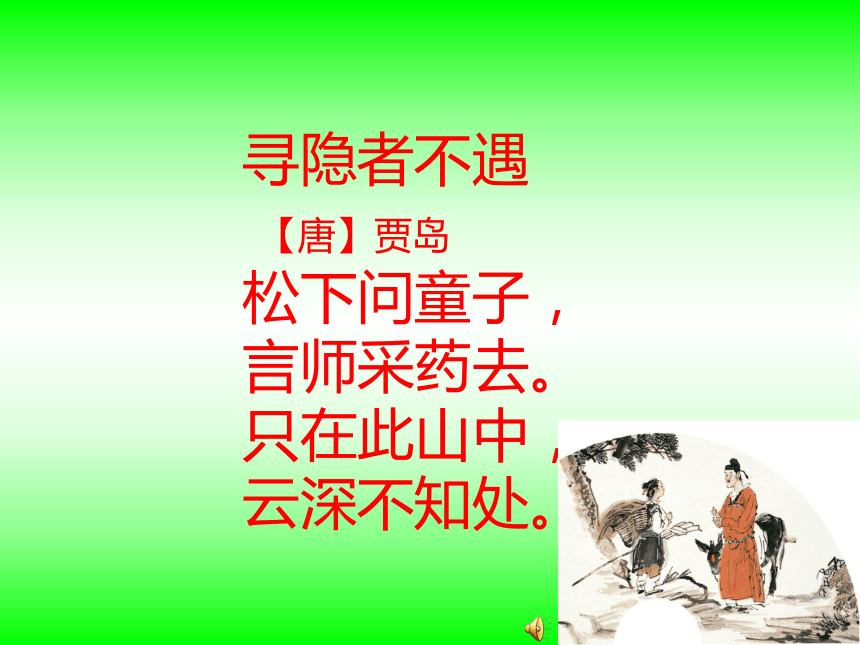 寻隐者不遇

【唐】贾岛

松下问童子，
言师采药去。
只在此山中，
云深不知处。